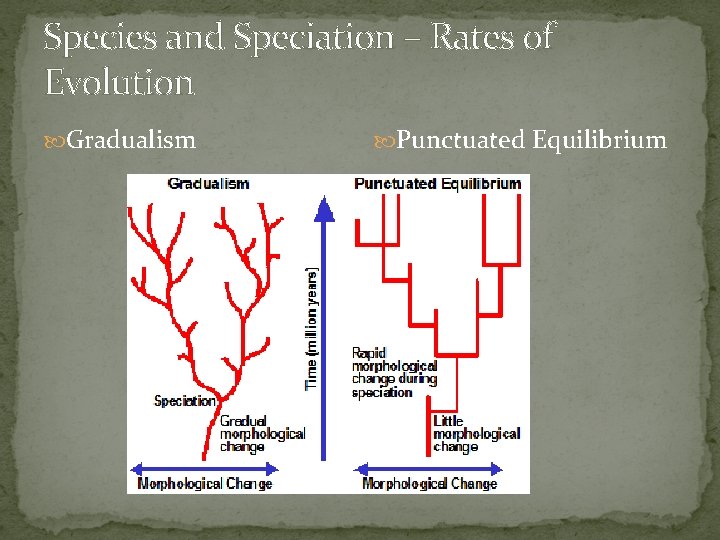 Species and Speciation – Rates of Evolution

Gradualism

Punctuated Equilibrium

Gradualism

Speciation

Gradual morphological change

Morphological Change

Time (million years)

Punctuated Equilibrium

Rapid morphological change during speciation

Little morphological change

Morphological Change